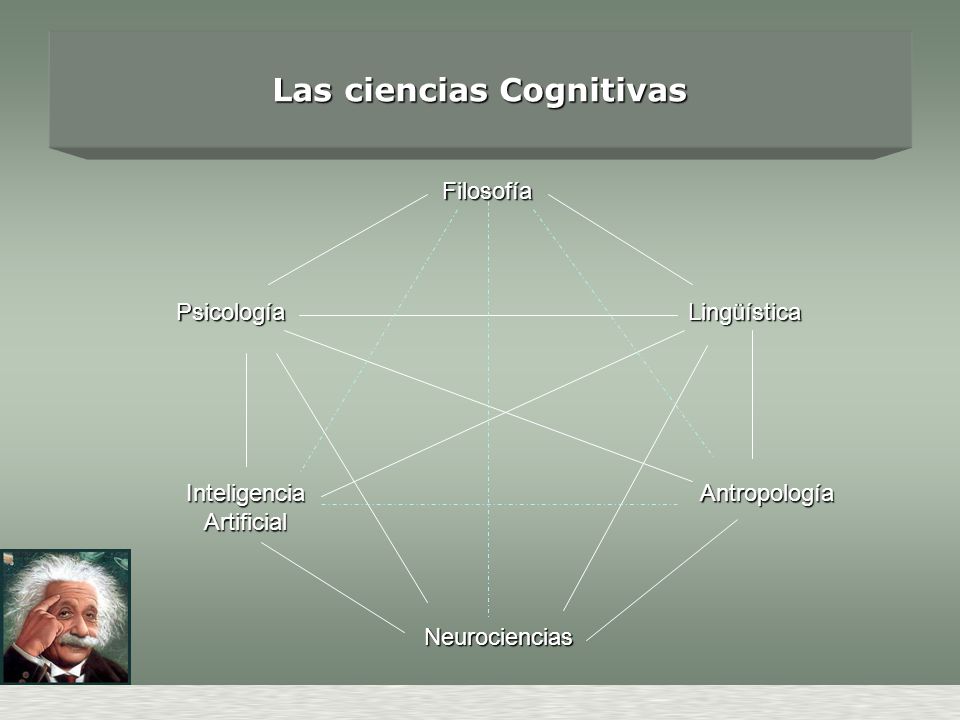 Las ciencias Cognitivas

Filosofía

Psicología

Lingüística

Inteligencia Artificial

Antropología

Neurociencias